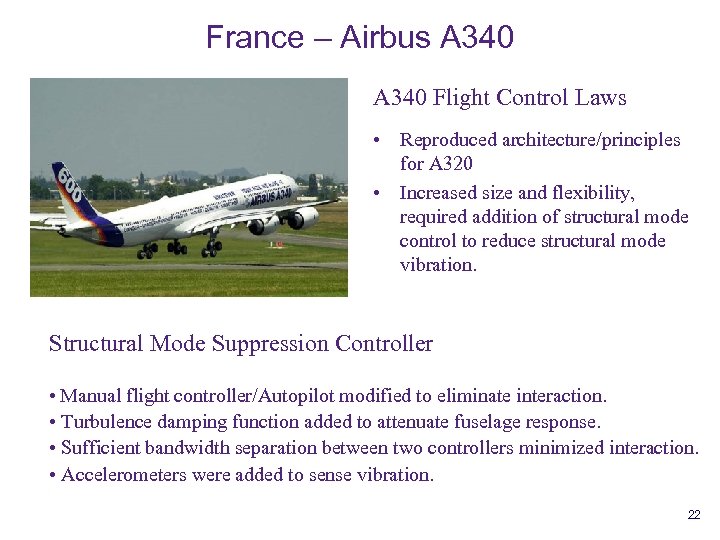 France – Airbus A340

600

AIRBUS A340

A340 Flight Control Laws

• Reproduced architecture/principles for A320
• Increased size and flexibility, required addition of structural mode control to reduce structural mode vibration.

Structural Mode Suppression Controller

• Manual flight controller/Autopilot modified to eliminate interaction.
• Turbulence damping function added to attenuate fuselage response.
• Sufficient bandwidth separation between two controllers minimized interaction.
• Accelerometers were added to sense vibration.

22